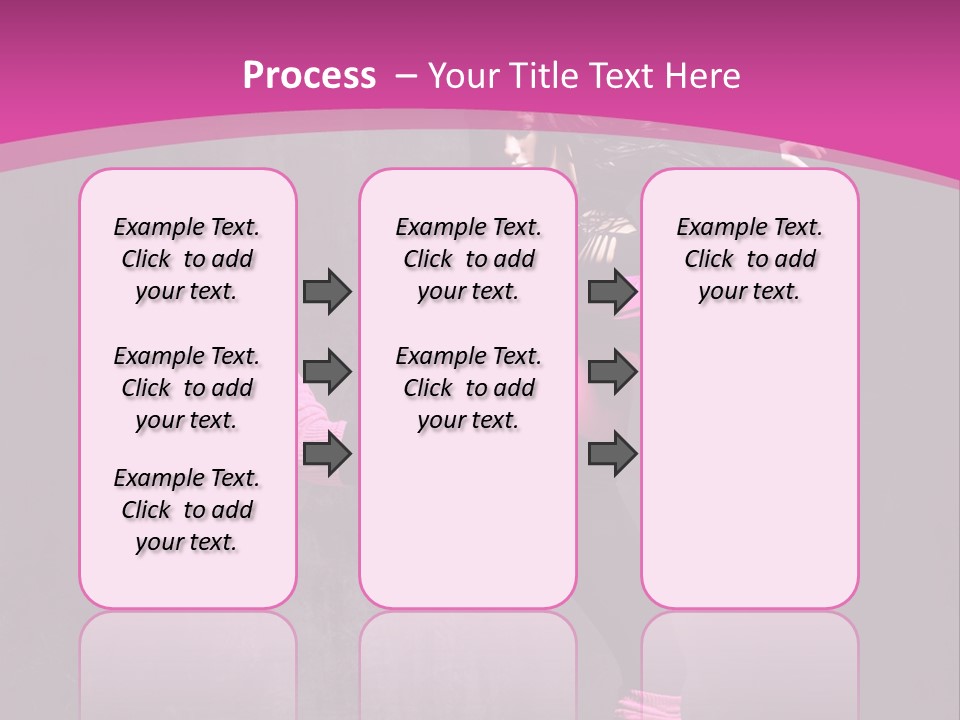 Process – Your Title Text Here

Example Text. Click to add your text.

Example Text. Click to add your text.

Example Text. Click to add your text.

Example Text. Click to add your text.

Example Text. Click to add your text.

Example Text. Click to add your text.